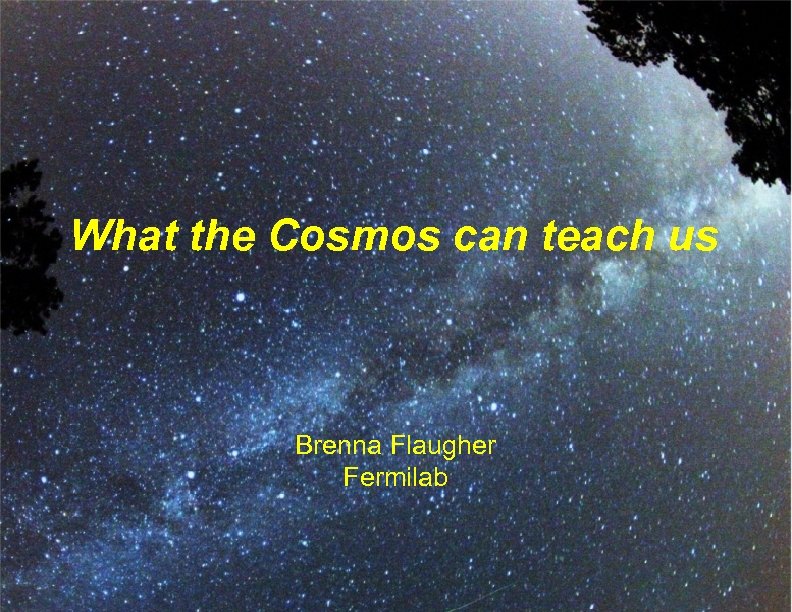 What the Cosmos can teach us

Brenna Flaugher
Fermilab